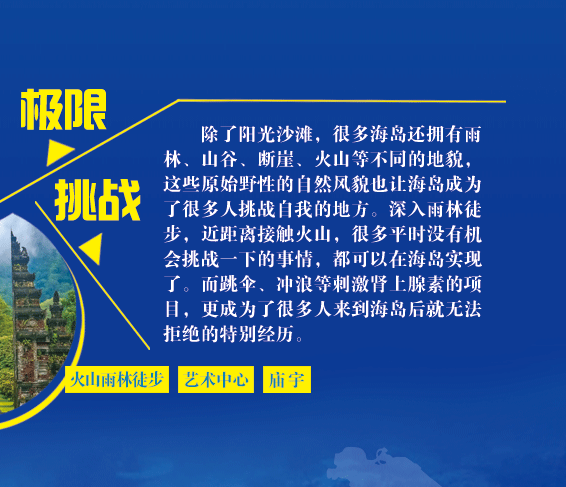 极限

挑战

除了阳光沙滩，很多海岛还拥有雨林、山谷、断崖、火山等不同的地貌，这些原始野性的自然风貌也让海岛成为了很多人挑战自我的地方。深入雨林徒步，近距离接触火山，很多平时没有机会挑战一下的事情，都可以在海岛实现了。而跳伞、冲浪等刺激肾上腺素的项目，更成为了很多人来到海岛后就无法拒绝的特别经历。

火山雨林徒步

艺术中心

庙宇